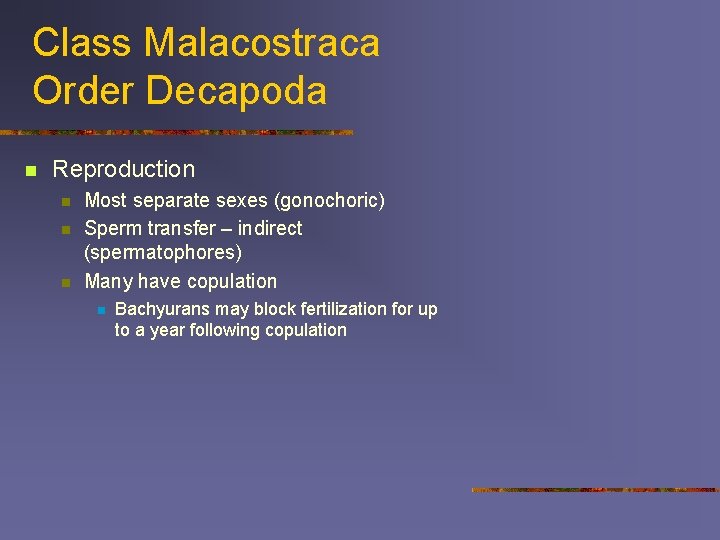 Class Malacostraca
Order Decapoda

Reproduction

Most separate sexes (gonochoric)

Sperm transfer – indirect (spermatophores)

Many have copulation

Bachyurans may block fertilization for up to a year following copulation